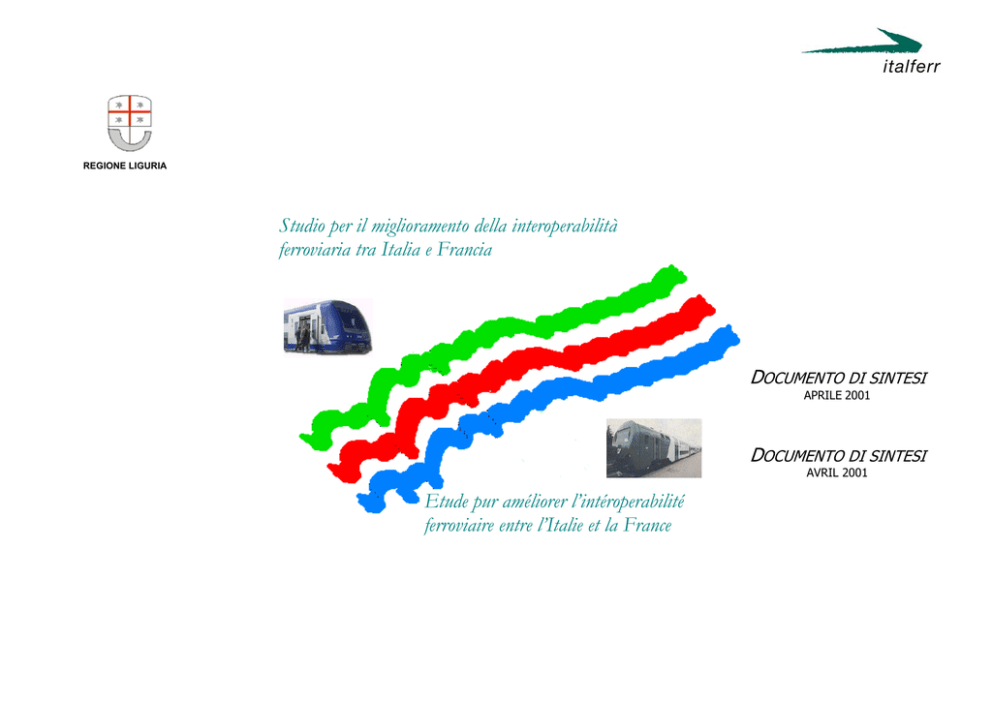 italferr

REGIONE LIGURIA

Studio per il miglioramento della interoperabilità ferroviaria tra Italia e Francia

DOCUMENTO DI SINTESI
APRILE 2001

DOCUMENTO DI SINTESI
AVRIL 2001

Etude pur améliorer l'intéroperabilité ferroviaire entre l'Italie et la France